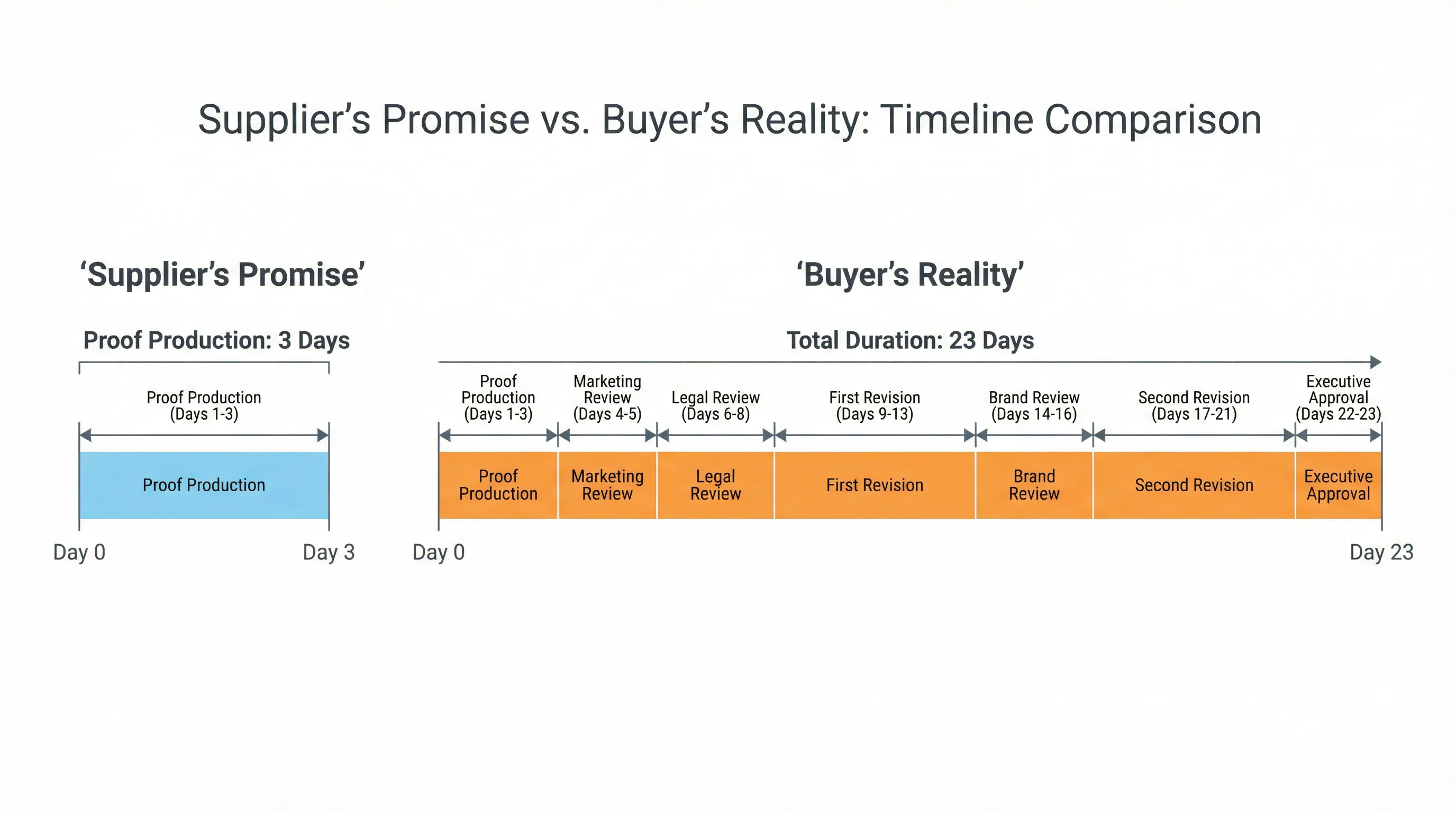 Supplier’s Promise vs. Buyer’s Reality: Timeline Comparison

‘Supplier’s Promise’

Proof Production: 3 Days

Proof Production (Days 1-3)

Proof Production

Day 0

Day 3

‘Buyer’s Reality’

Total Duration: 23 Days

Proof Production (Days 1-3)

Marketing Review (Days 4-5)

Legal Review (Days 6-8)

First Revision (Days 9-13)

Brand Review (Days 14-16)

Second Revision (Days 17-21)

Executive Approval (Days 22-23)

Proof Production

Marketing Review

Legal Review

First Revision

Brand Review

Second Revision

Executive Approval

Day 0

Day 23